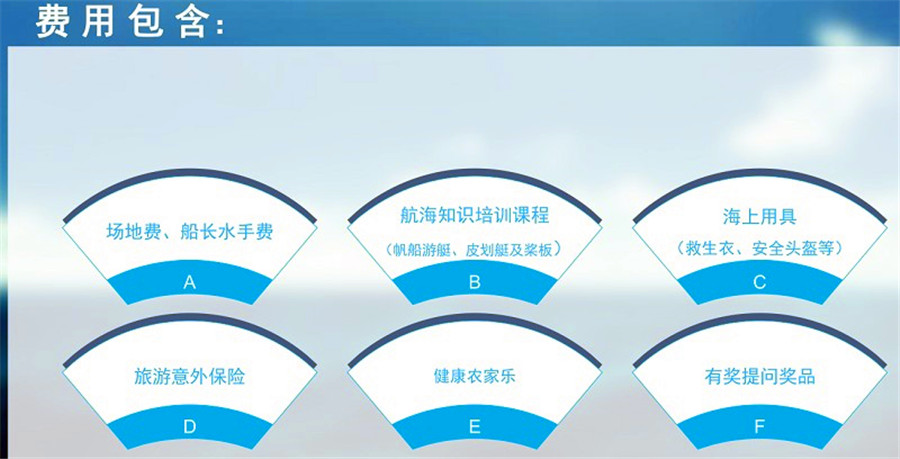 费用包含:

场地费、船长水手费

A

航海知识培训课程

（帆船游艇、皮划艇及桨板）

B

海上用具

（救生衣、安全头盔等）

C

旅游意外保险

D

健康农家乐

E

有奖提问奖品

F